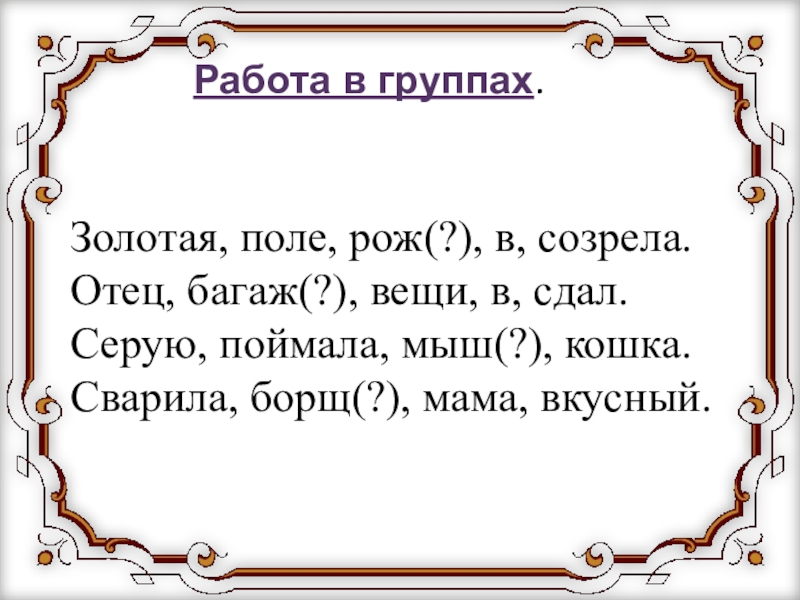 Работа в группах.

Золотая, поле, рож(?), в, созрела.
Отец, багаж(?), вещи, в, сдал.
Серую, поймала, мыш(?), кошка.
Сварила, борщ(?), мама, вкусный.